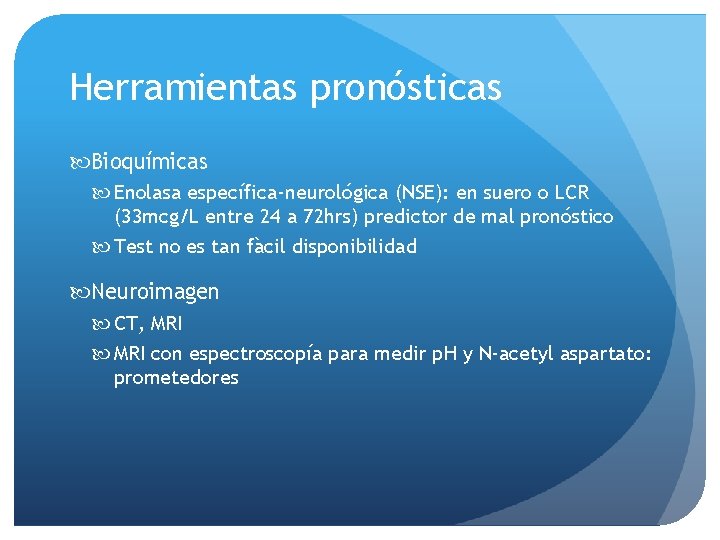 Herramientas pronósticas

Bioquímicas

Enolasa específica-neurológica (NSE): en suero o LCR (33mcg/L entre 24 a 72hrs) predictor de mal pronóstico

Test no es tan fàcil disponibilidad

Neuroimagen

CT, MRI

MRI con espectroscopía para medir pH y N-acetyl aspartato: prometedores